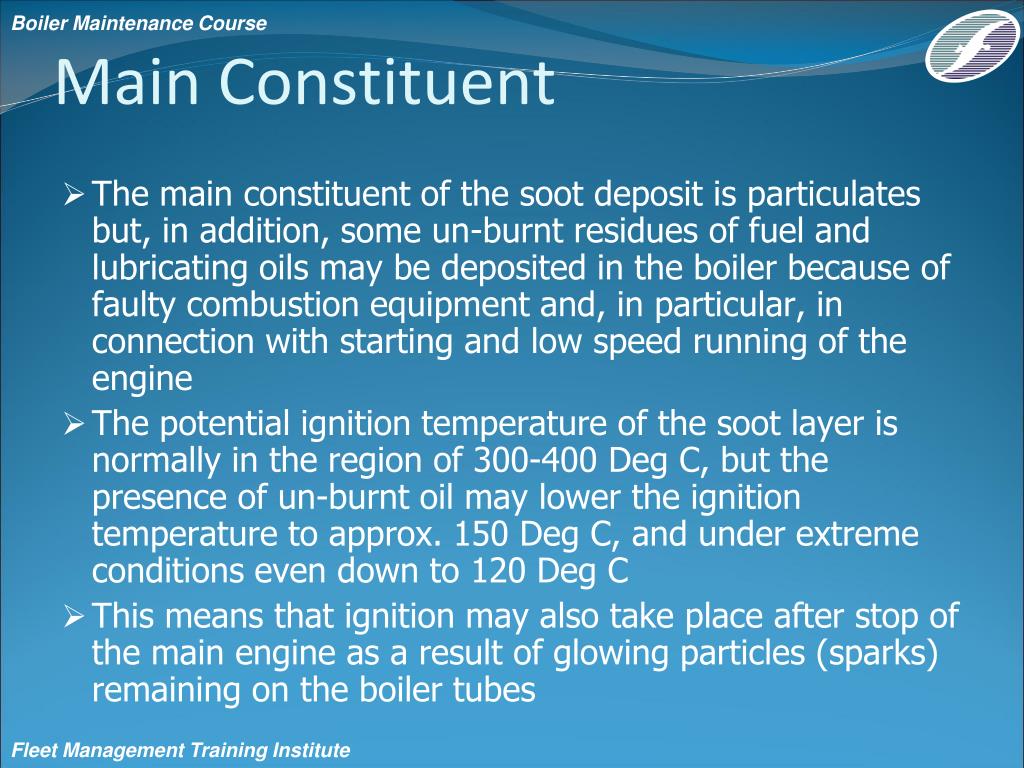 Boiler Maintenance Course

Main Constituent

➢ The main constituent of the soot deposit is particulates but, in addition, some un-burnt residues of fuel and lubricating oils may be deposited in the boiler because of faulty combustion equipment and, in particular, in connection with starting and low speed running of the engine

➢ The potential ignition temperature of the soot layer is normally in the region of 300-400 Deg C, but the presence of un-burnt oil may lower the ignition temperature to approx. 150 Deg C, and under extreme conditions even down to 120 Deg C

➢ This means that ignition may also take place after stop of the main engine as a result of glowing particles (sparks) remaining on the boiler tubes

Fleet Management Training Institute